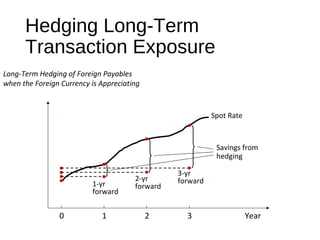 Hedging Long-Term Transaction Exposure

Long-Term Hedging of Foreign Payables when the Foreign Currency is Appreciating

Spot Rate

Savings from hedging

1-yr forward

2-yr forward

3-yr forward

0

1

2

3

Year